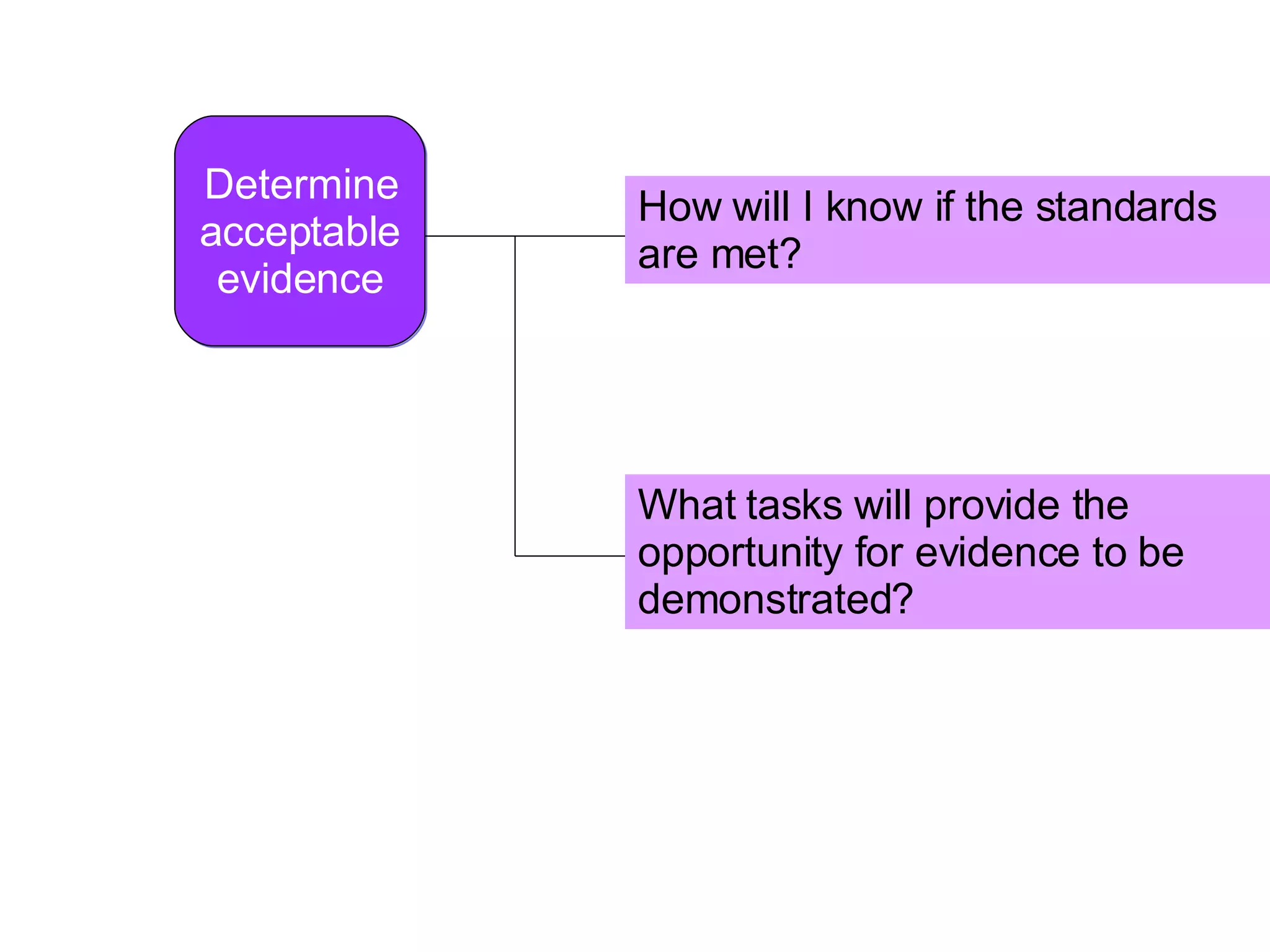 Determine acceptable evidence

How will I know if the standards are met?

What tasks will provide the opportunity for evidence to be demonstrated?